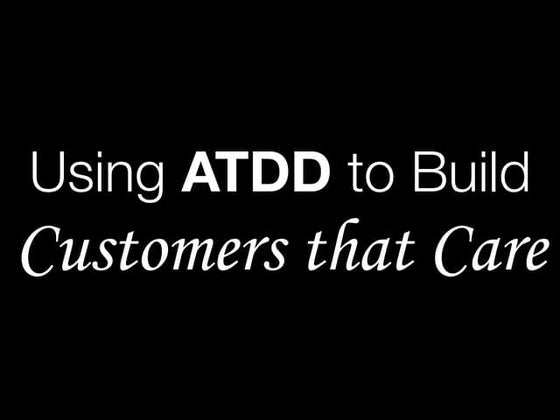 Using ATDD to Build
Customers that Care